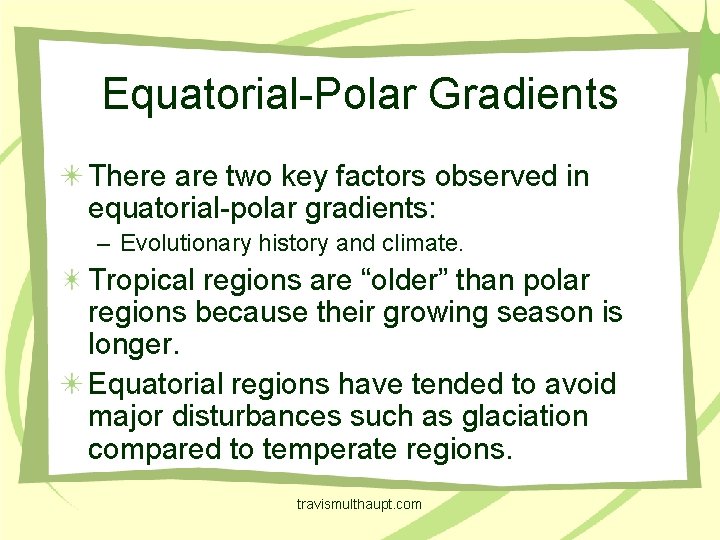 Equatorial-Polar Gradients

There are two key factors observed in equatorial-polar gradients:
– Evolutionary history and climate.

Tropical regions are “older” than polar regions because their growing season is longer.

Equatorial regions have tended to avoid major disturbances such as glaciation compared to temperate regions.

travismulthaupt.com